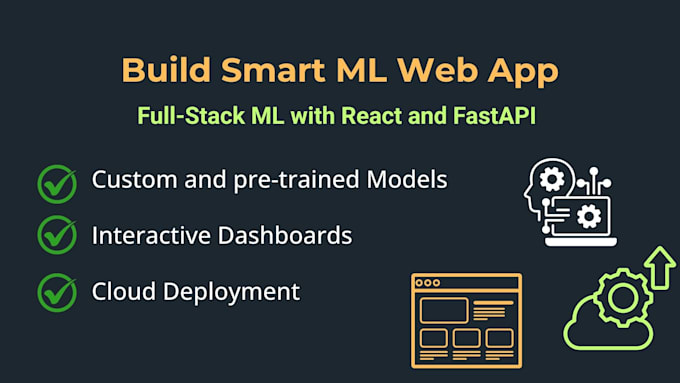 Build Smart ML Web App

Full-Stack ML with React and FastAPI

Custom and pre-trained Models

Interactive Dashboards

Cloud Deployment